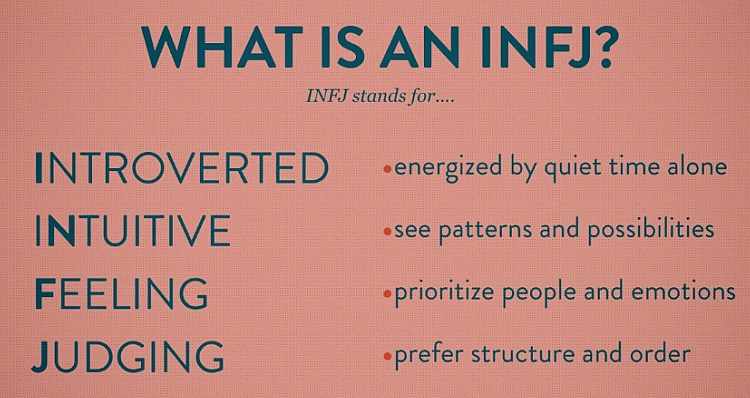 WHAT IS AN INFJ?

INFJ stands for....

INTROVERTED
INTUITIVE
FEELING
JUDGING

• energized by quiet time alone
• see patterns and possibilities
• prioritize people and emotions
• prefer structure and order